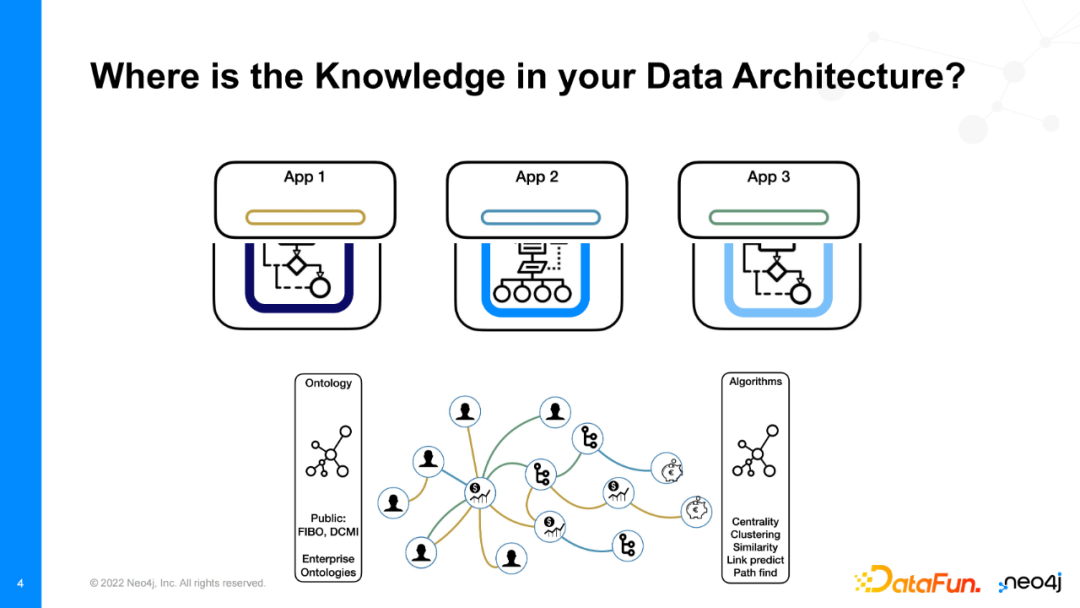 Where is the Knowledge in your Data Architecture?

App 1

App 2

App 3

Ontology

Public:
FIBO, DCMI

Enterprise
Ontologies

Algorithms

Centrality
Clustering
Similarity
Link predict
Path find

4

© 2022 Neo4j, Inc. All rights reserved.

DataFun.

neo4j